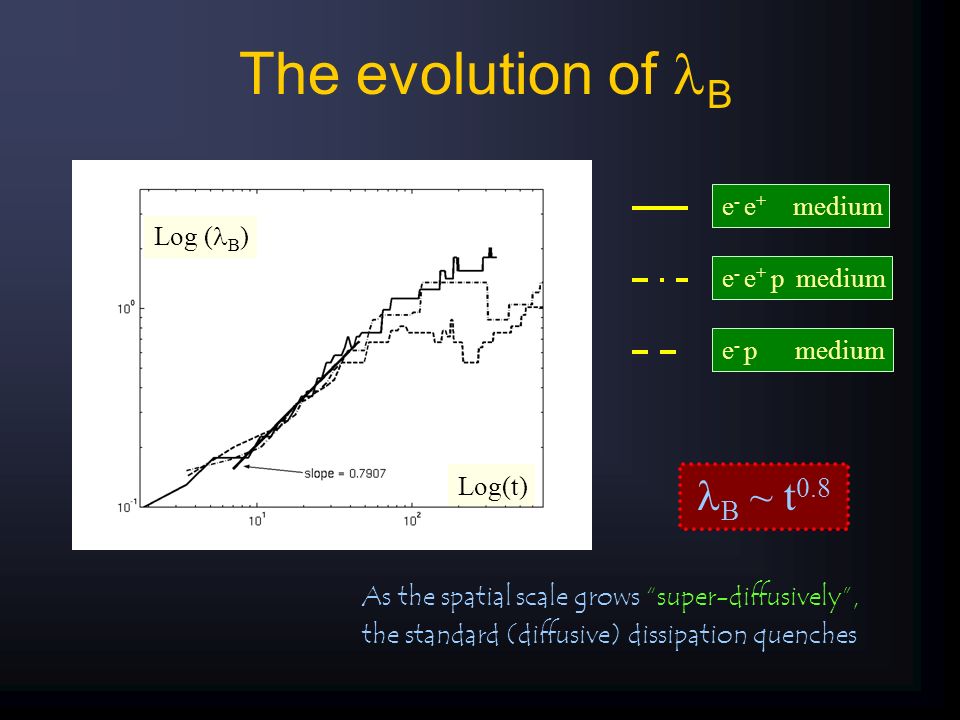 The evolution of $\lambda_B$

Log ($\lambda_B$)

$10^0$

$10^{-1}$

slope = 0.7907

Log(t)

$10^1$

$10^2$

$e^- e^+$ medium

$e^- e^+ p$ medium

$e^- p$ medium

$\lambda_B \sim t^{0.8}$

As the spatial scale grows "super-diffusively", the standard (diffusive) dissipation quenches